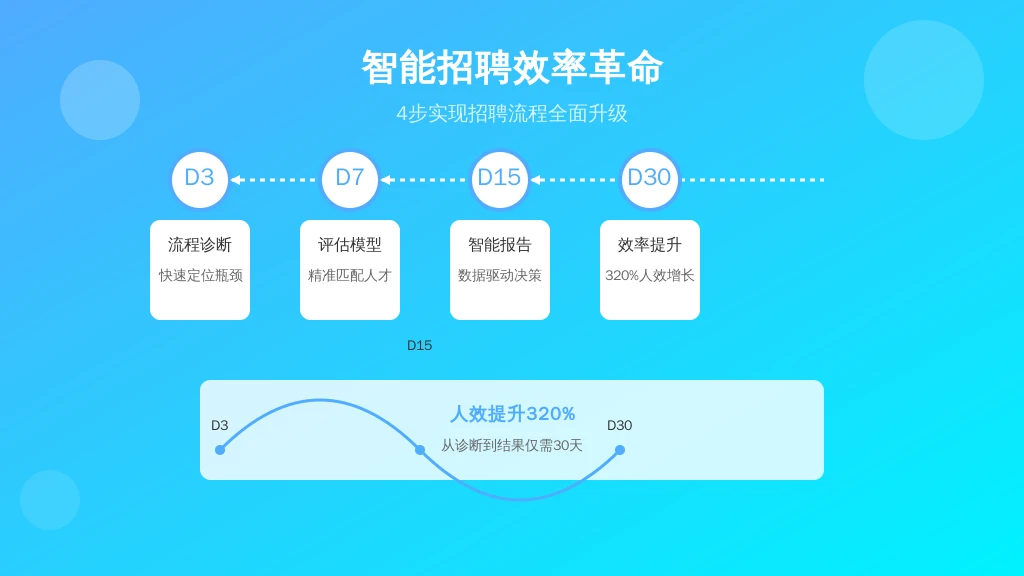 智能招聘效率革命

4步实现招聘流程全面升级

D3

D7

D15

D30

流程诊断

快速定位瓶颈

评估模型

精准匹配人才

智能报告

数据驱动决策

效率提升

320%人效增长

D15

D3

人效提升320%

从诊断到结果仅需30天

D30